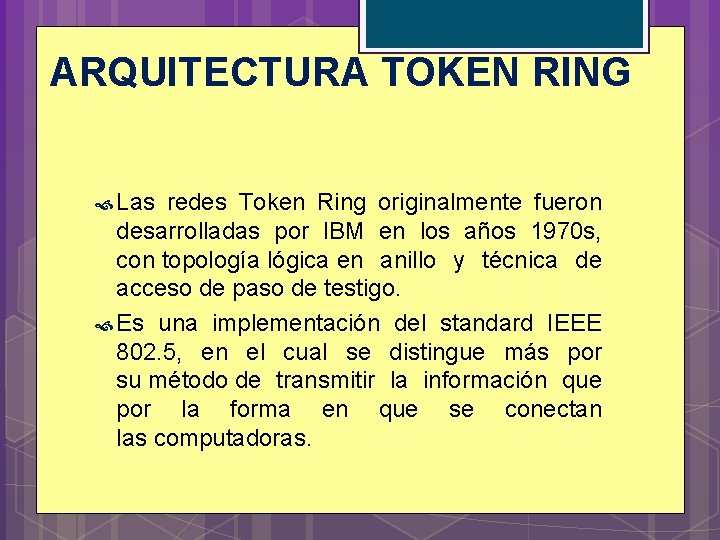 ARQUITECTURA TOKEN RING

Las redes Token Ring originalmente fueron desarrolladas por IBM en los años 1970s, con topología lógica en anillo y técnica de acceso de paso de testigo.

Es una implementación del standard IEEE 802.5, en el cual se distingue más por su método de transmitir la información que por la forma en que se conectan las computadoras.